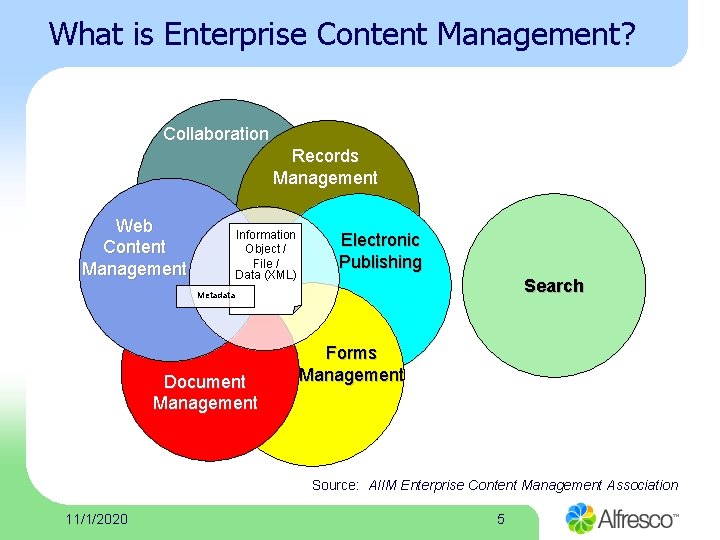 What is Enterprise Content Management?

Collaboration

Records Management

Web Content Management

Information Object / File / Data (XML)

Metadata

Electronic Publishing

Search

Forms Management

Document Management

Source: AIIM Enterprise Content Management Association

11/1/2020

5

Alfresco™